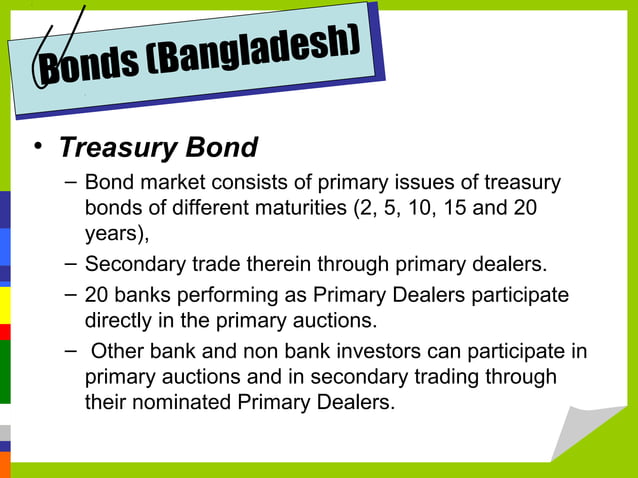 Bonds (Bangladesh)

• Treasury Bond

– Bond market consists of primary issues of treasury bonds of different maturities (2, 5, 10, 15 and 20 years),

– Secondary trade therein through primary dealers.

– 20 banks performing as Primary Dealers participate directly in the primary auctions.

– Other bank and non bank investors can participate in primary auctions and in secondary trading through their nominated Primary Dealers.